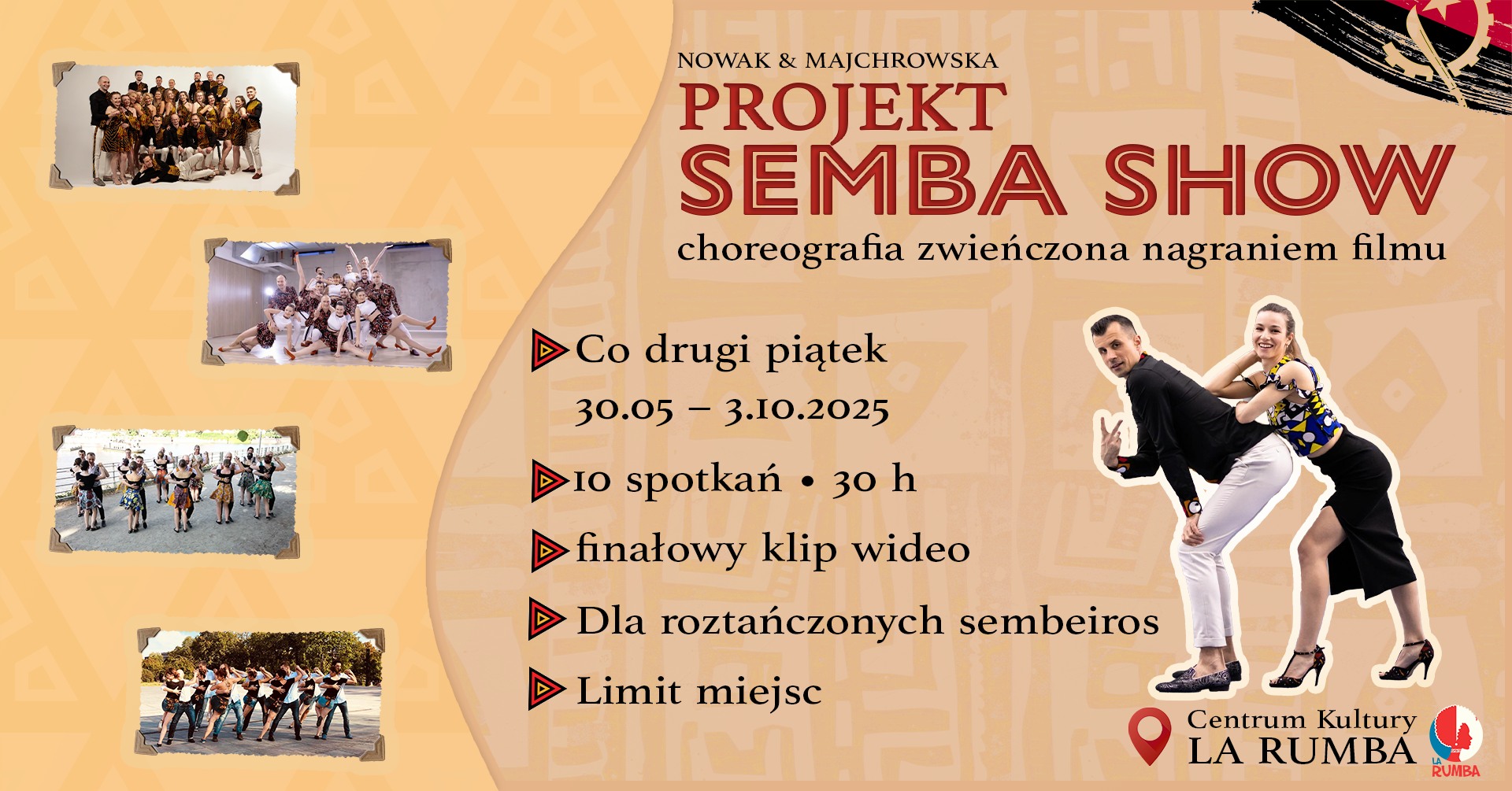 NOWAK & MAJCHROWSKA
PROJEKT
SEMBA SHOW
choreografia zwieńczona nagraniem filmu

Co drugi piątek
30.05 – 3.10.2025

10 spotkań • 30 h

finałowy klip wideo

Dla roztańczonych sembeiros

Limit miejsc

Centrum Kultury
LA RUMBA

LA RUMBA